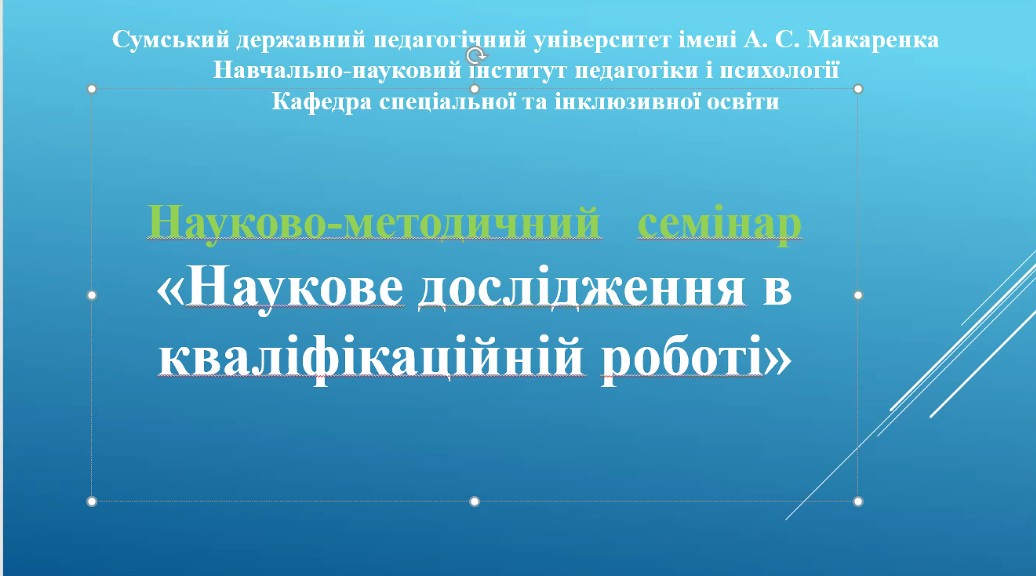 Сумський державний педагогічний університет імені А. С. Макаренка
Навчально-науковий інститут педагогіки і психології
Кафедра спеціальної та інклюзивної освіти

Науково-методичний семінар
«Наукове дослідження в кваліфікаційній роботі»